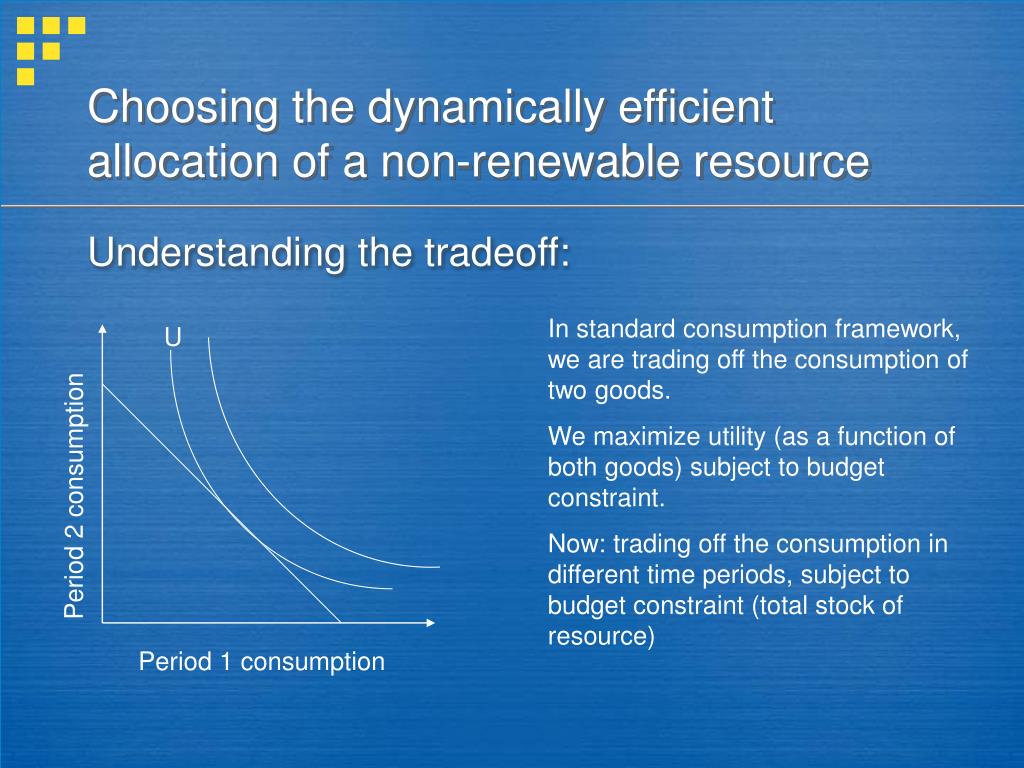 Choosing the dynamically efficient allocation of a non-renewable resource

Understanding the tradeoff:

U

Period 2 consumption

Period 1 consumption

In standard consumption framework, we are trading off the consumption of two goods.

We maximize utility (as a function of both goods) subject to budget constraint.

Now: trading off the consumption in different time periods, subject to budget constraint (total stock of resource)